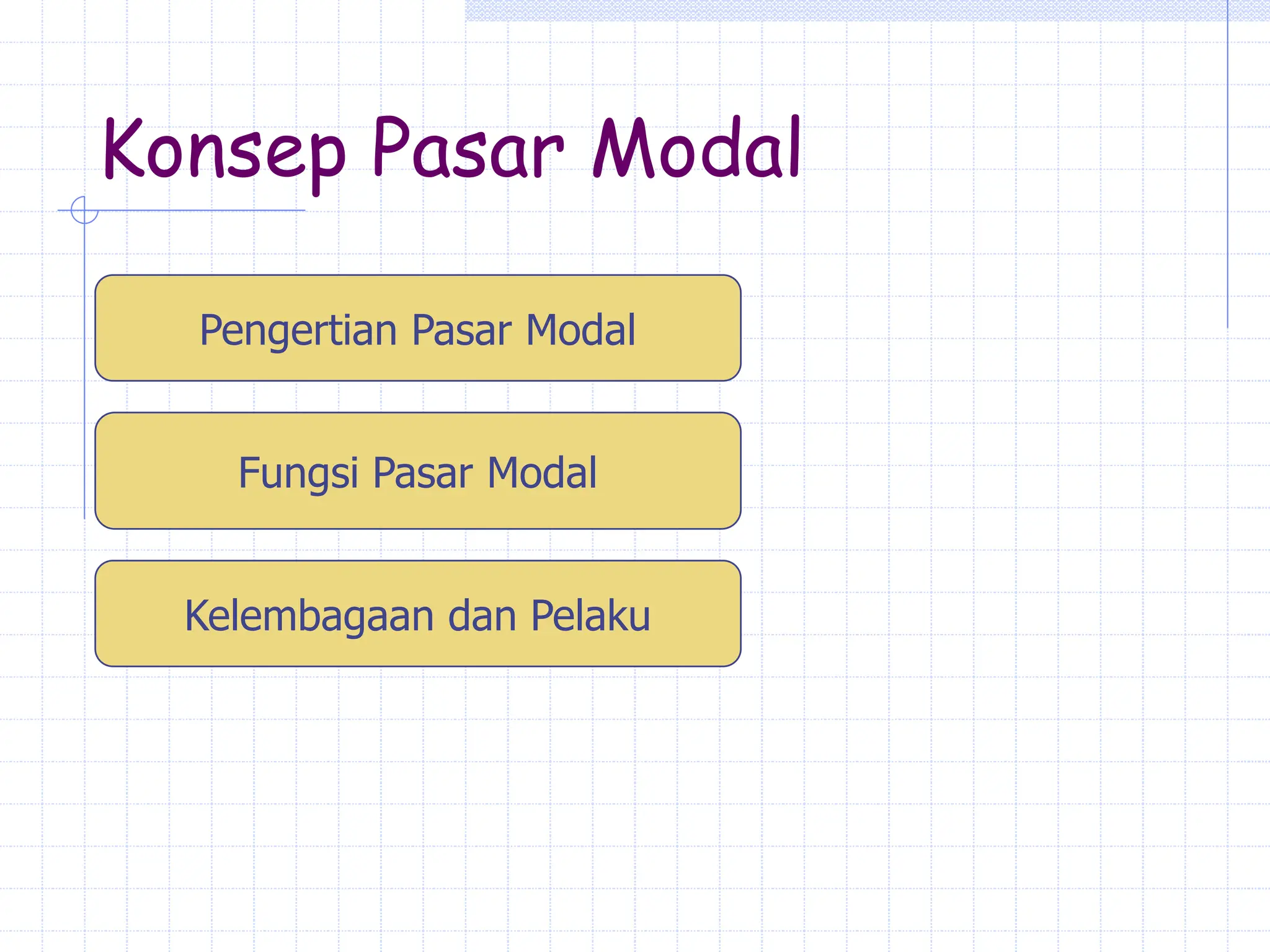 Konsep Pasar Modal

Pengertian Pasar Modal

Fungsi Pasar Modal

Kelembagaan dan Pelaku